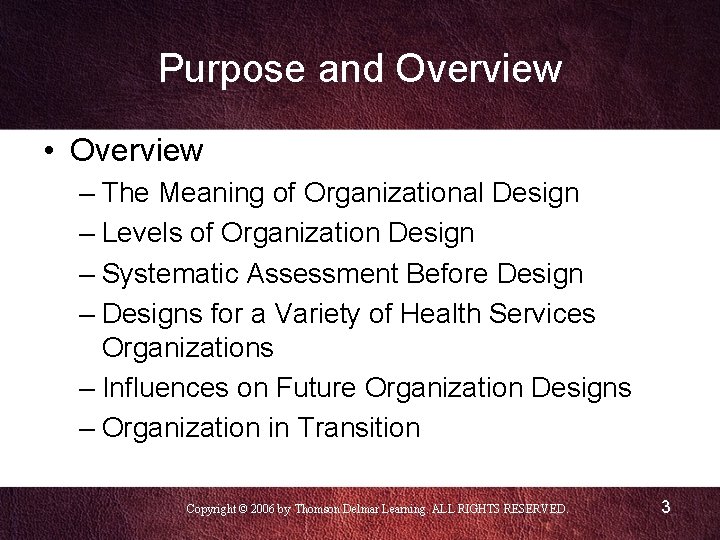 Purpose and Overview

• Overview
– The Meaning of Organizational Design
– Levels of Organization Design
– Systematic Assessment Before Design
– Designs for a Variety of Health Services Organizations
– Influences on Future Organization Designs
– Organization in Transition

Copyright © 2006 by Thomson Delmar Learning. ALL RIGHTS RESERVED.

3